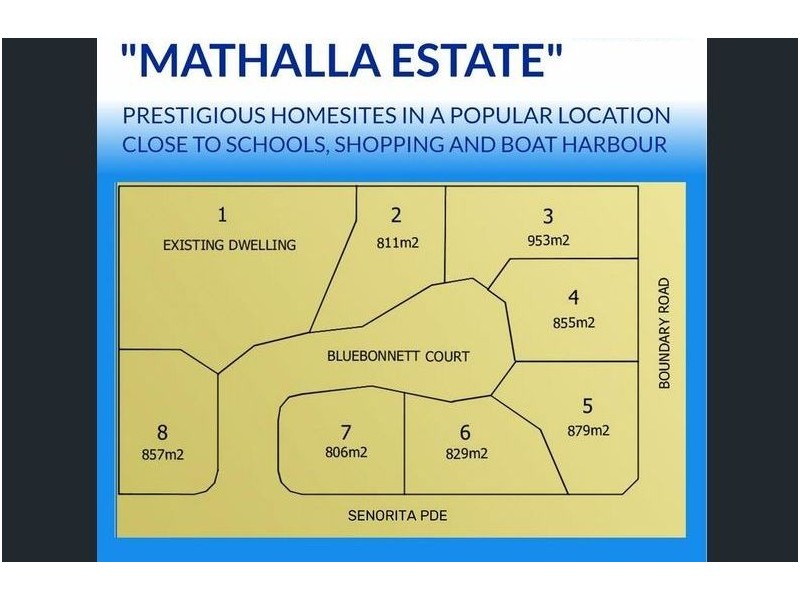 "MATHALLA ESTATE"

PRESTIGIOUS HOMESITES IN A POPULAR LOCATION
CLOSE TO SCHOOLS, SHOPPING AND BOAT HARBOUR

1
EXISTING DWELLING

2
811m2

3
953m2

4
855m2

BOUNDARY ROAD

BLUEBONNETT COURT

5
879m2

8
857m2

7
806m2

6
829m2

SENORITA PDE